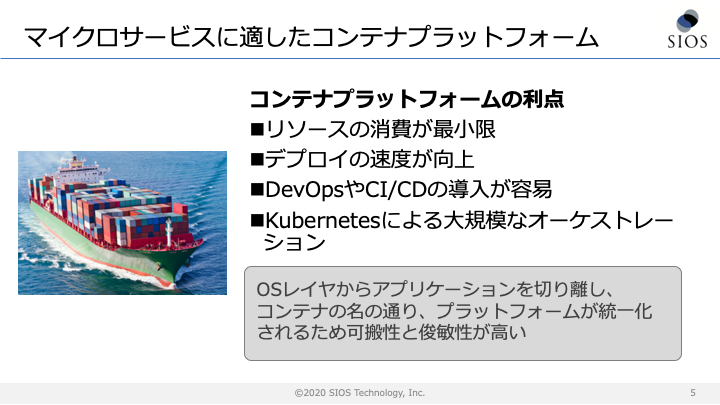 マイクロサービスに適したコンテナプラットフォーム

SIOS

コンテナプラットフォームの利点
■リソースの消費が最小限
■デプロイの速度が向上
■DevOpsやCI/CDの導入が容易
■Kubernetesによる大規模なオーケストレーション

OSレイヤからアプリケーションを切り離し、コンテナの名の通り、プラットフォームが統一化されるため可搬性と俊敏性が高い

©2020 SIOS Technology, Inc.

5